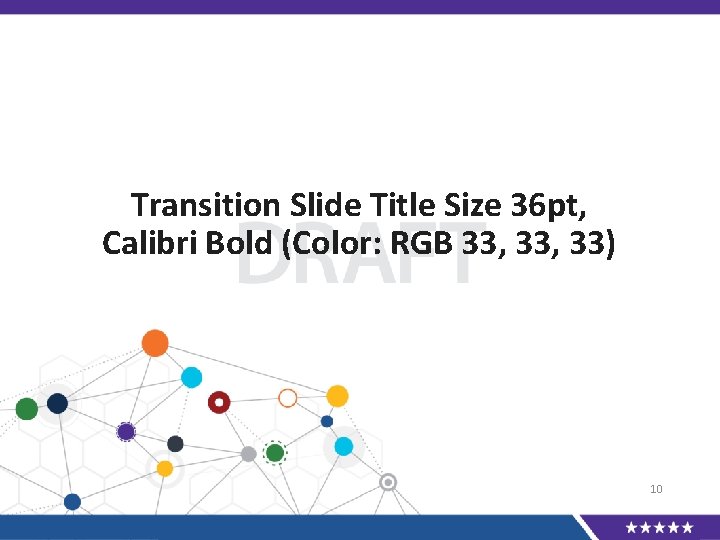 Transition Slide Title Size 36pt, Calibri Bold (Color: RGB 33, 33, 33)

DRAFT

10

★★★★★